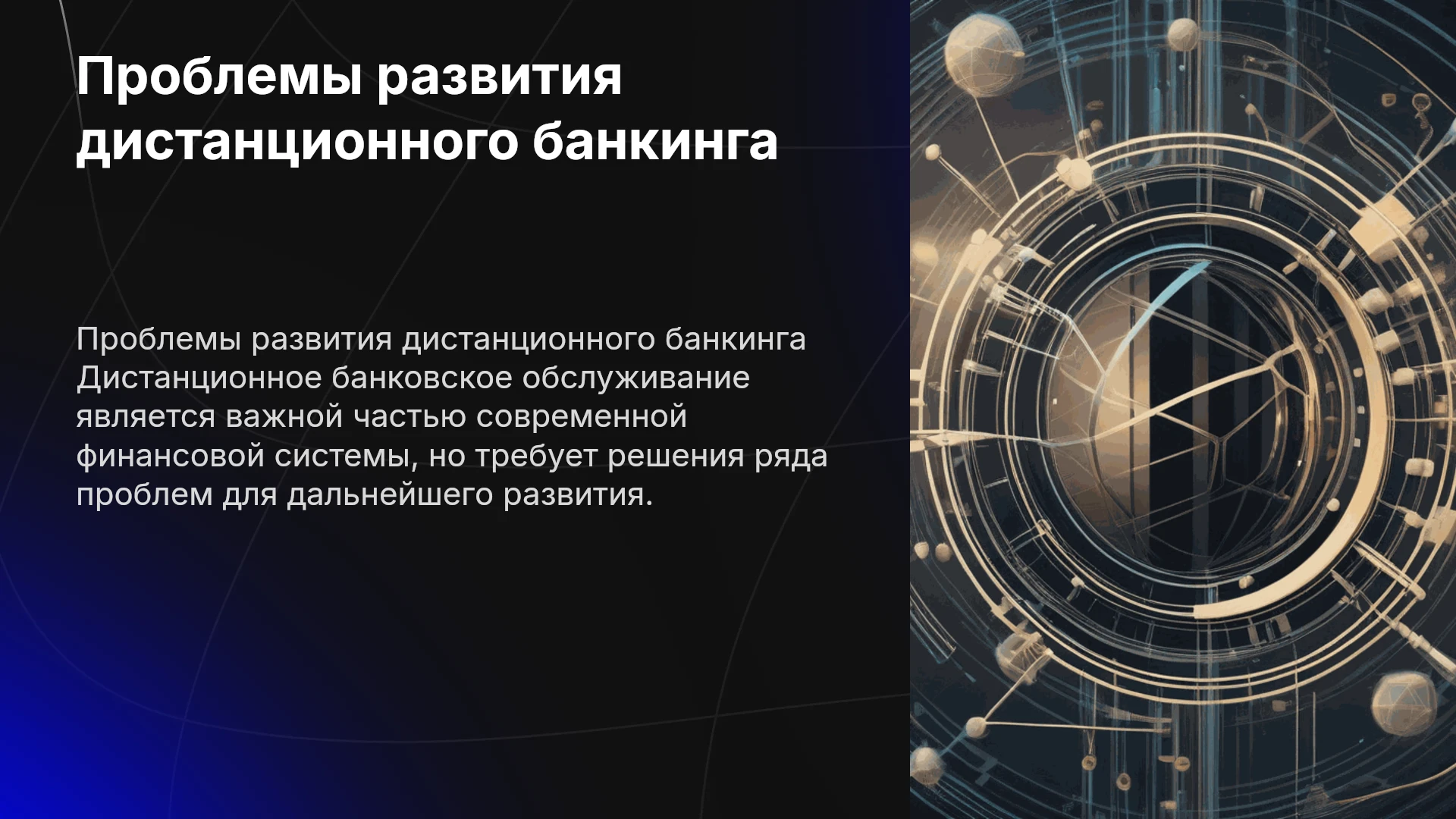 Проблемы развития дистанционного банкинга

Проблемы развития дистанционного банкинга Дистанционное банковское обслуживание является важной частью современной финансовой системы, но требует решения ряда проблем для дальнейшего развития.